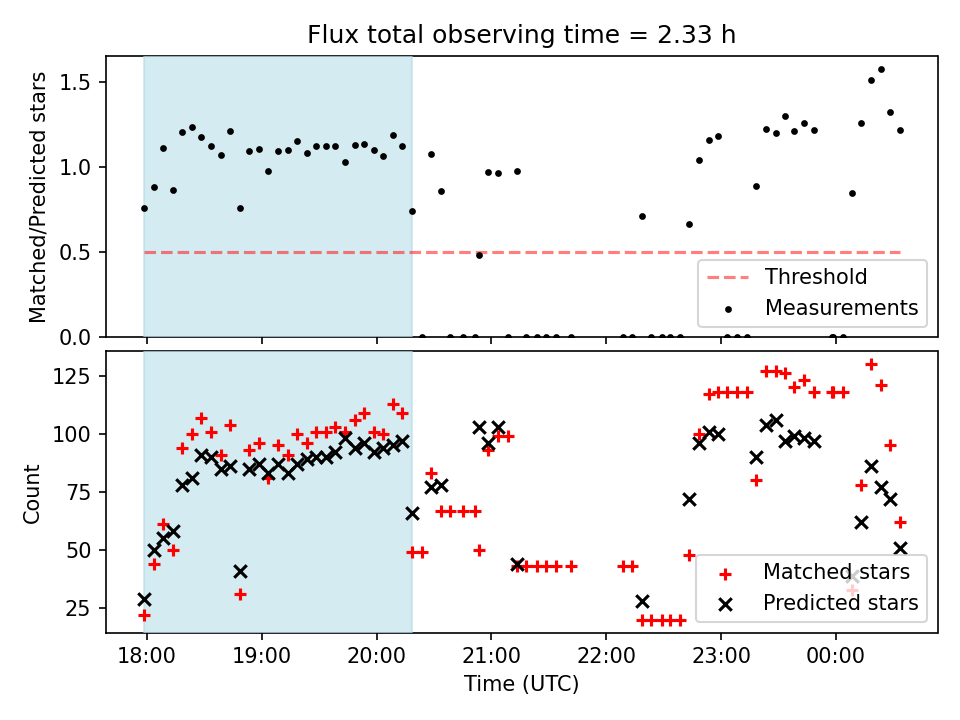 Flux total observing time = 2.33 h

Matched/Predicted stars

1.5
1.0
0.5
0.0

Threshold
Measurements

Count

125
100
75
50
25

Matched stars
Predicted stars

18:00
19:00
20:00
21:00
22:00
23:00
00:00

Time (UTC)